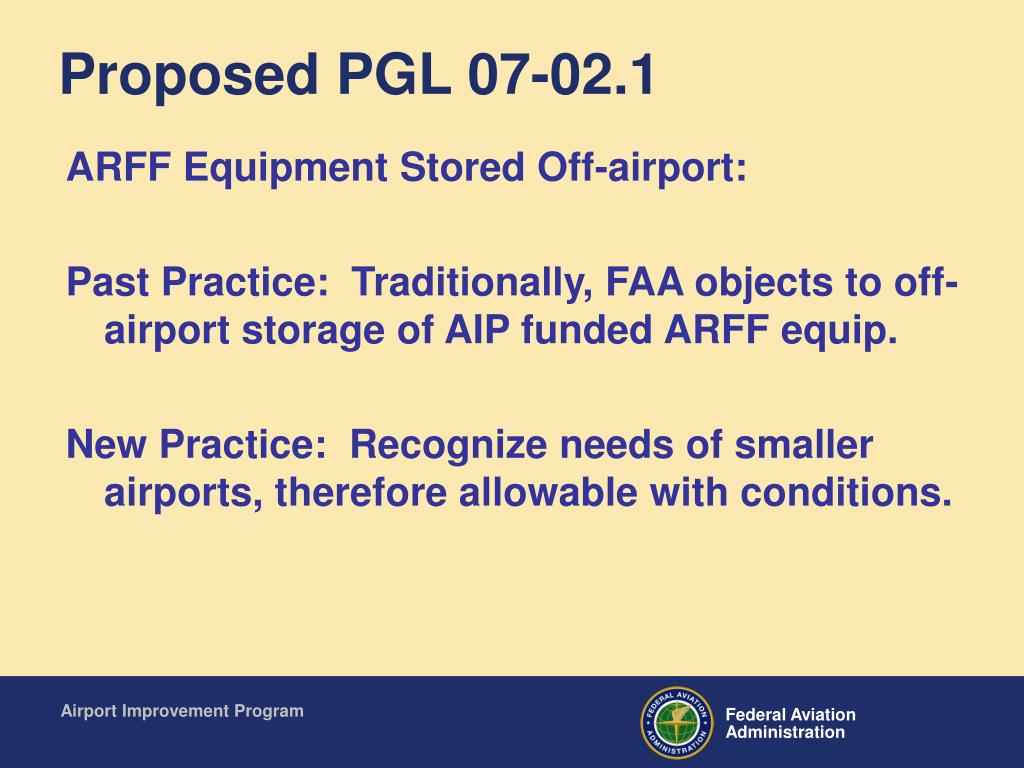 Proposed PGL 07-02.1

ARFF Equipment Stored Off-airport:

Past Practice: Traditionally, FAA objects to off-airport storage of AIP funded ARFF equip.

New Practice: Recognize needs of smaller airports, therefore allowable with conditions.

Airport Improvement Program

FEDERAL AVIATION ADMINISTRATION

Federal Aviation Administration